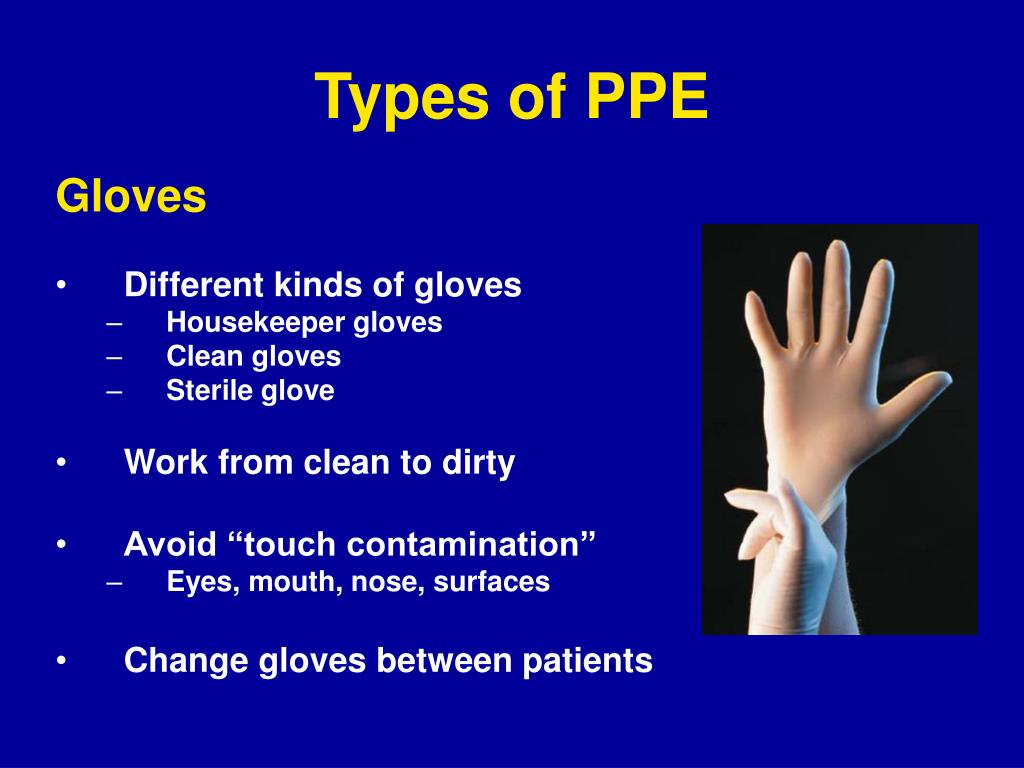 Types of PPE

Gloves

• Different kinds of gloves
– Housekeeper gloves
– Clean gloves
– Sterile glove

• Work from clean to dirty

• Avoid “touch contamination”
– Eyes, mouth, nose, surfaces

• Change gloves between patients